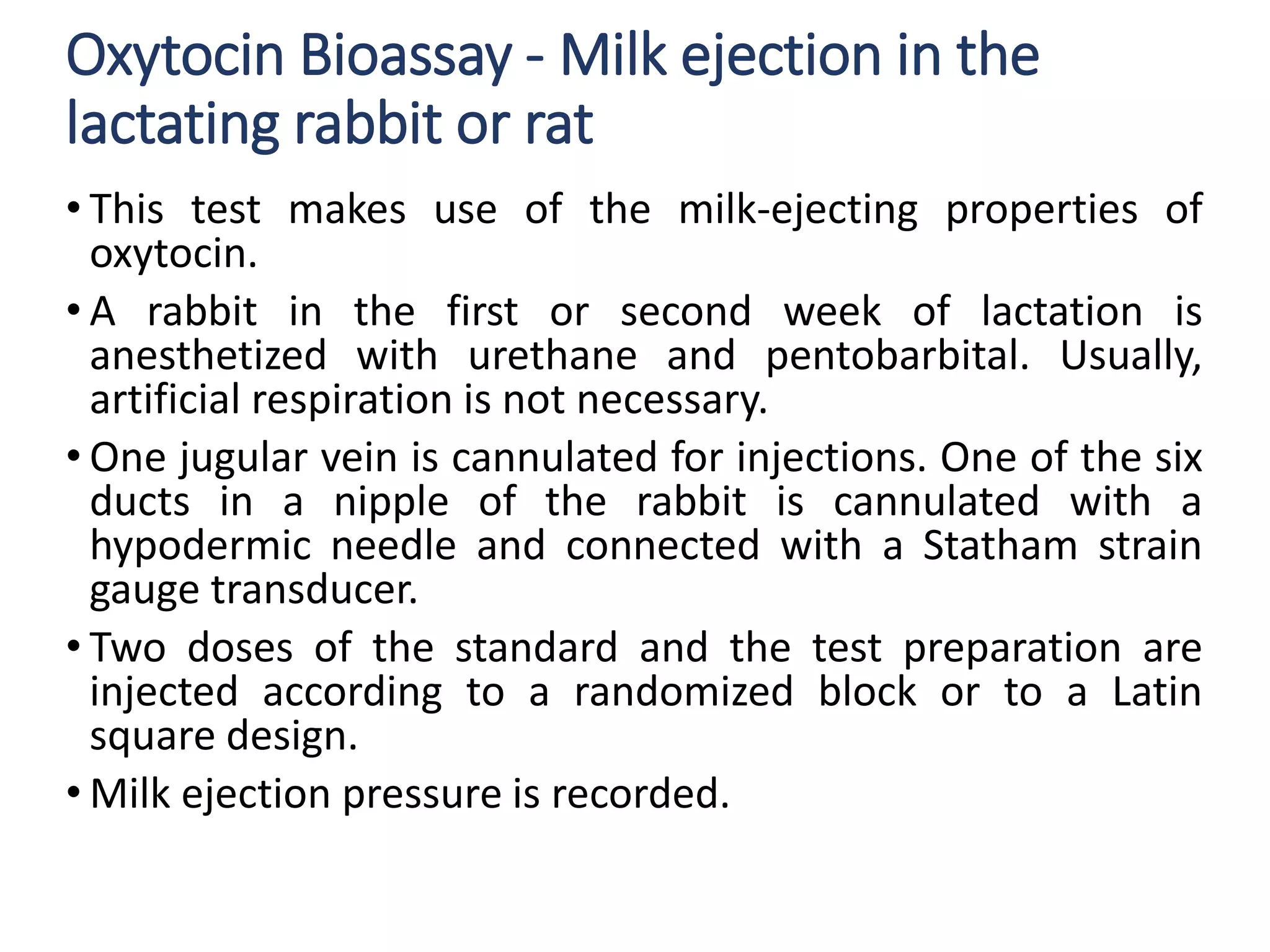 Oxytocin Bioassay - Milk ejection in the lactating rabbit or rat

• This test makes use of the milk-ejecting properties of oxytocin.

• A rabbit in the first or second week of lactation is anesthetized with urethane and pentobarbital. Usually, artificial respiration is not necessary.

• One jugular vein is cannulated for injections. One of the six ducts in a nipple of the rabbit is cannulated with a hypodermic needle and connected with a Statham strain gauge transducer.

• Two doses of the standard and the test preparation are injected according to a randomized block or to a Latin square design.

• Milk ejection pressure is recorded.